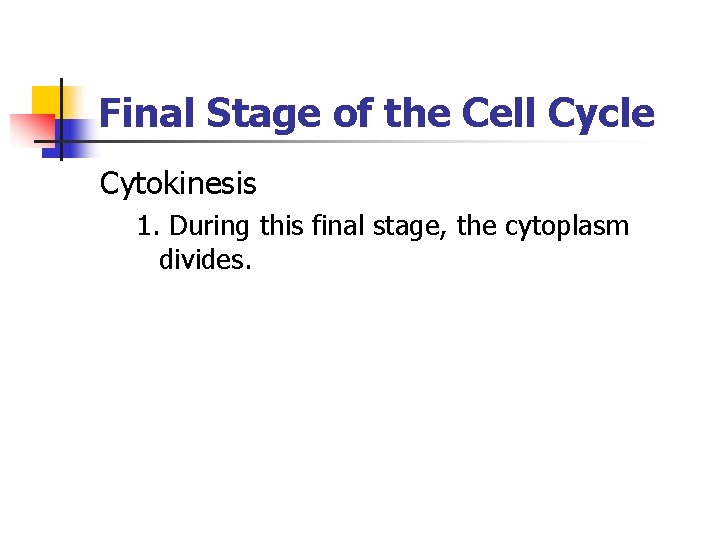 Final Stage of the Cell Cycle

Cytokinesis

1. During this final stage, the cytoplasm divides.